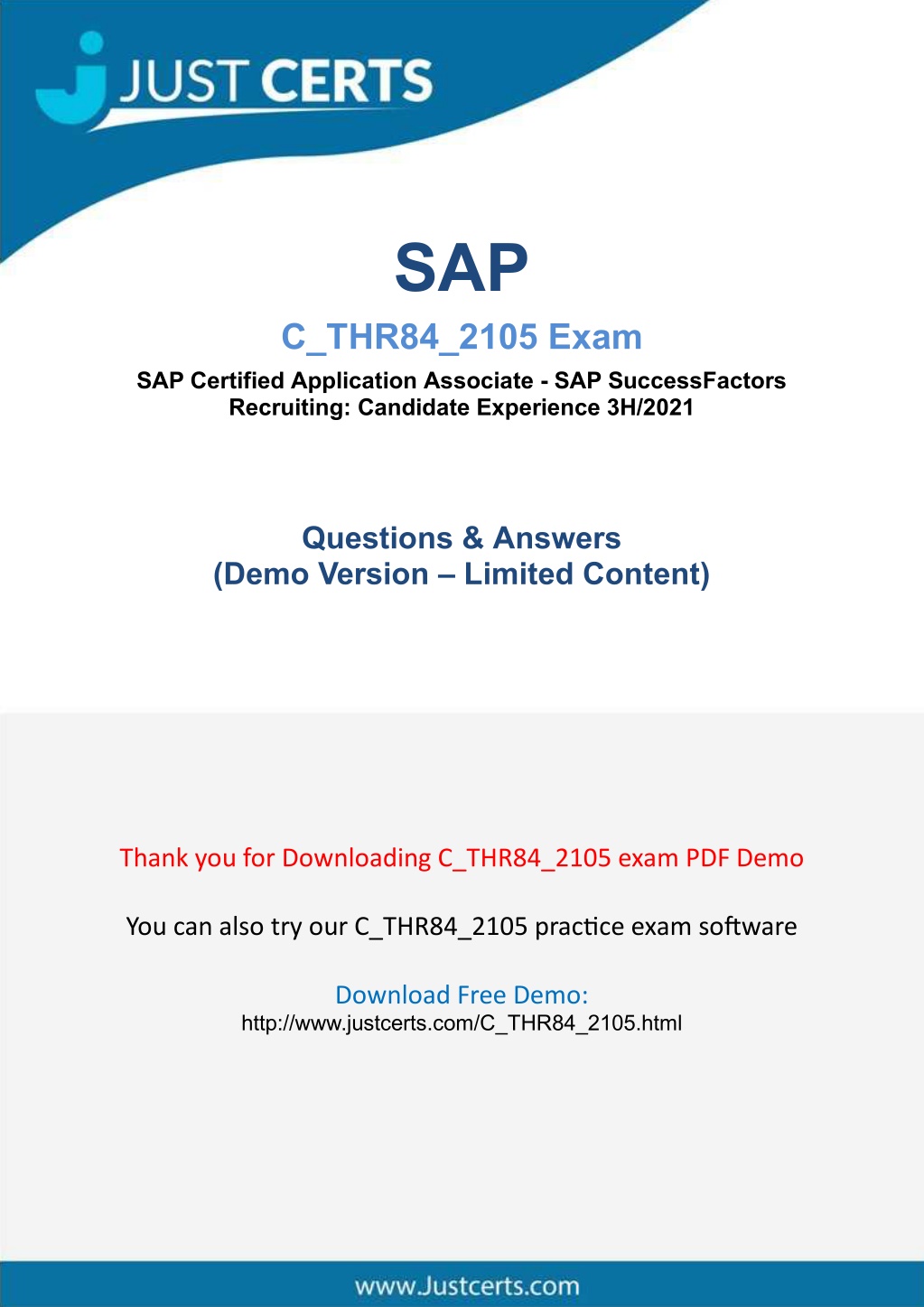 JUST CERTS

SAP

C_THR84_2105 Exam

SAP Certified Application Associate - SAP SuccessFactors Recruiting: Candidate Experience 3H/2021

Questions & Answers
(Demo Version – Limited Content)

Thank you for Downloading C_THR84_2105 exam PDF Demo

You can also try our C_THR84_2105 practice exam software

Download Free Demo:
http://www.justcerts.com/C_THR84_2105.html

www.Justcerts.com